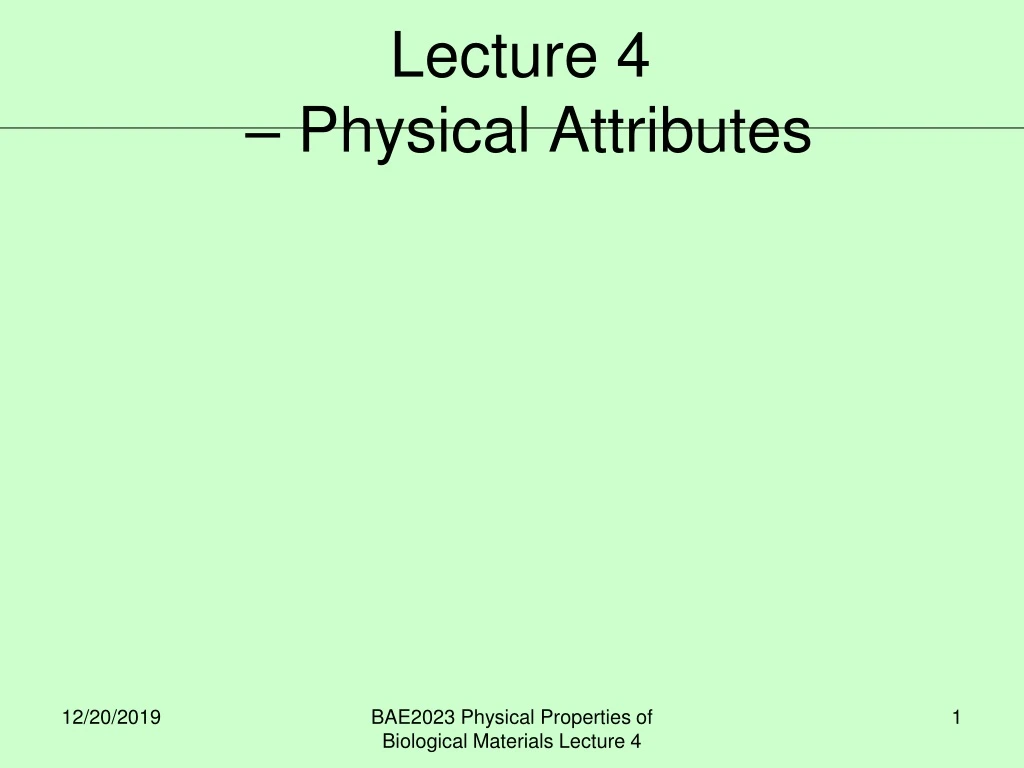 Lecture 4
– Physical Attributes

12/20/2019

BAE2023 Physical Properties of Biological Materials Lecture 4

1